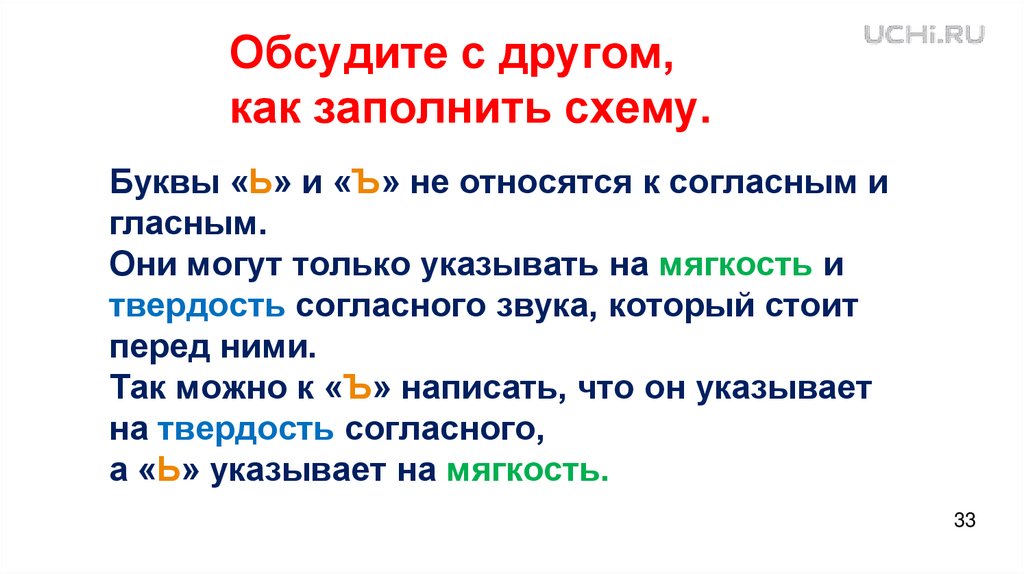 UCHI.RU

Обсудите с другом, как заполнить схему.

Буквы «Ь» и «Ъ» не относятся к согласным и гласным.
Они могут только указывать на мягкость и твердость согласного звука, который стоит перед ними.
Так можно к «Ъ» написать, что он указывает на твердость согласного,
а «Ь» указывает на мягкость.

33